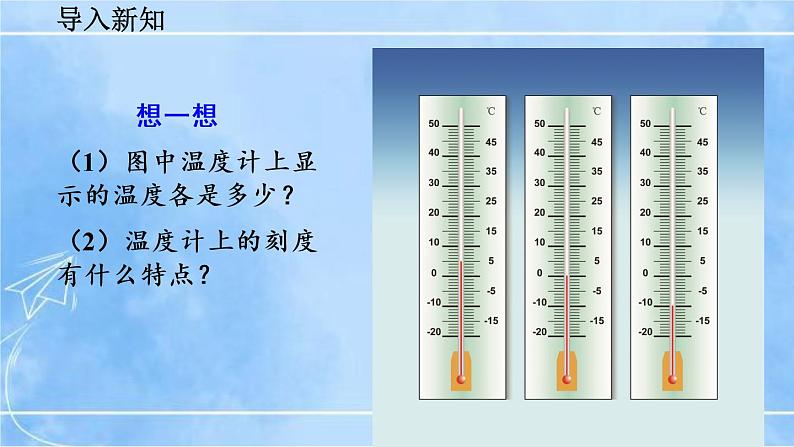 导入新知

想一想

（1）图中温度计上显示的温度各是多少？

（2）温度计上的刻度有什么特点？

℃
50
45
40
35
30
25
20
15
10
5
0
-5
-10
-15
-20

℃
50
45
40
35
30
25
20
15
10
5
0
-5
-10
-15
-20

℃
50
45
40
35
30
25
20
15
10
5
0
-5
-10
-15
-20